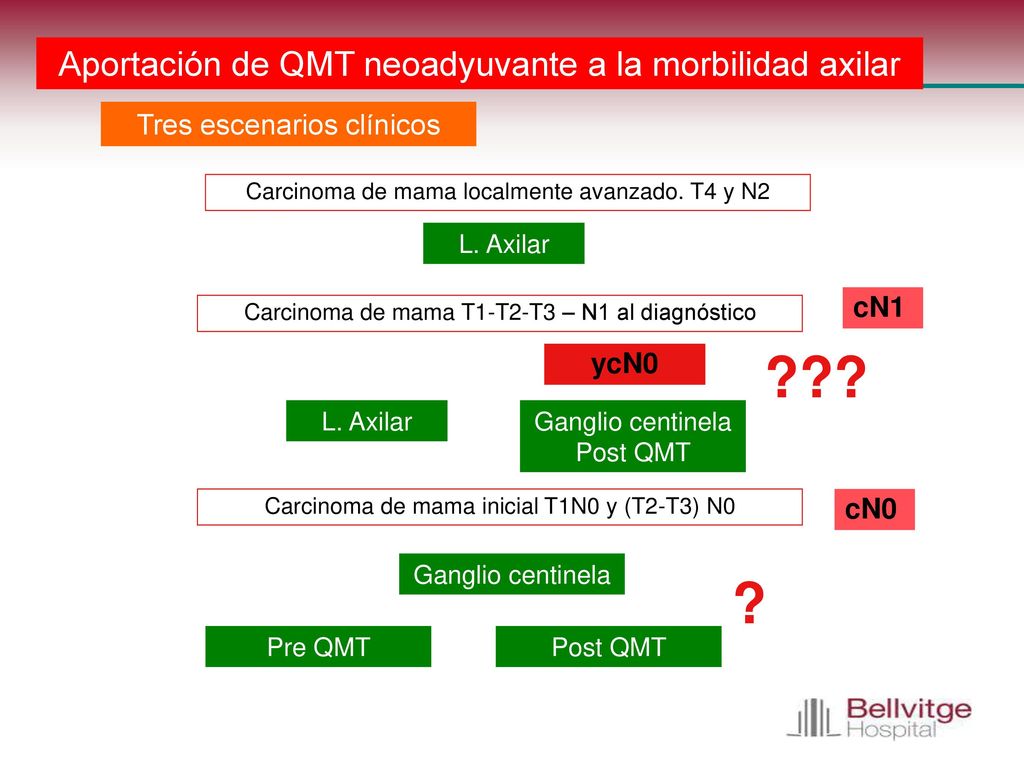 Aportación de QMT neoadyuvante a la morbilidad axilar

Tres escenarios clínicos

Carcinoma de mama localmente avanzado. T4 y N2

L. Axilar

Carcinoma de mama T1-T2-T3 – N1 al diagnóstico

cN1

ycN0

???

L. Axilar

Ganglio centinela Post QMT

Carcinoma de mama inicial T1N0 y (T2-T3) N0

cN0

Ganglio centinela

?

Pre QMT

Post QMT

Bellvitge Hospital